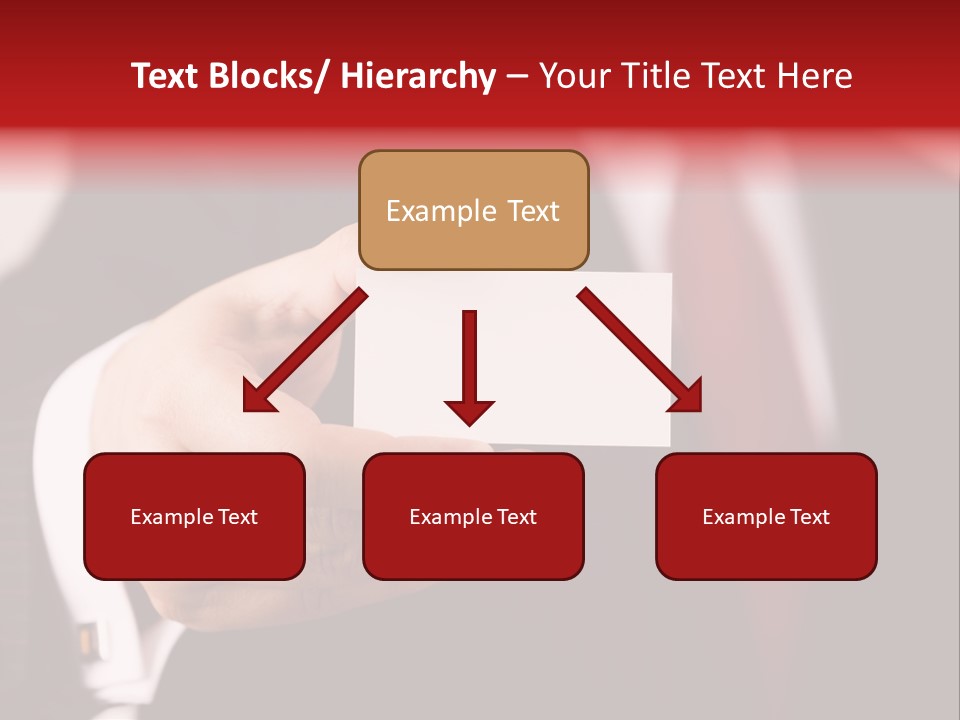 Text Blocks/ Hierarchy – Your Title Text Here

Example Text

Example Text

Example Text

Example Text